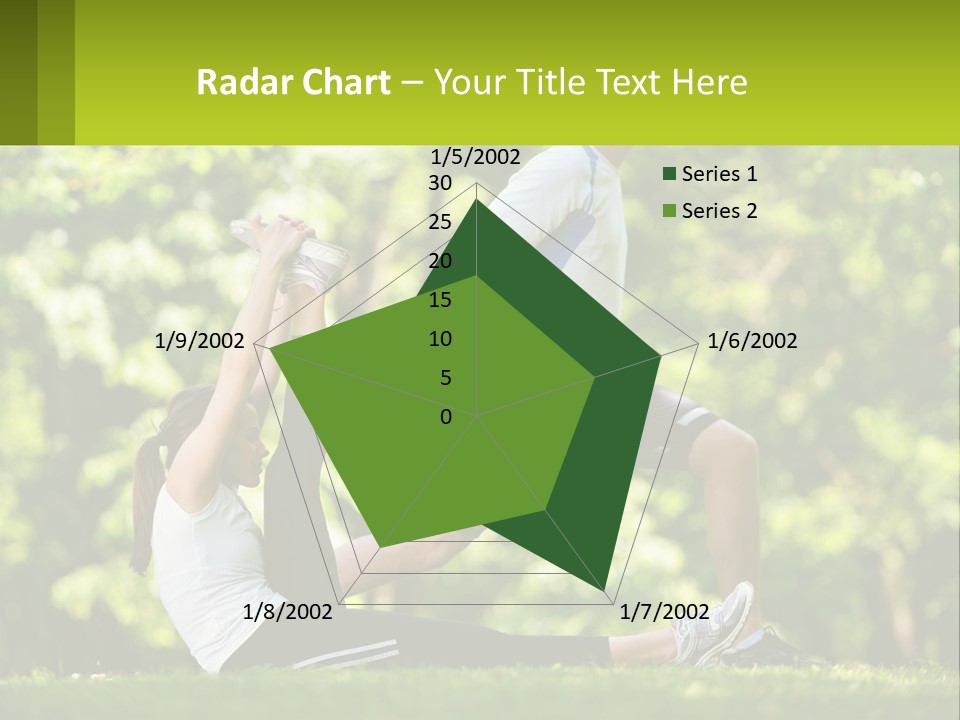 Radar Chart – Your Title Text Here

1/5/2002
30
25
20
15
10
5
0
1/6/2002
1/7/2002
1/8/2002
1/9/2002

Series 1
Series 2